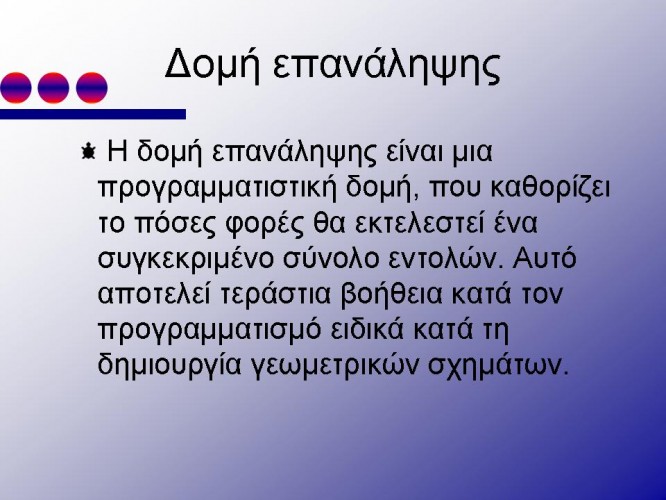 Δομή επανάληψης

Η δομή επανάληψης είναι μια προγραμματιστική δομή, που καθορίζει το πόσες φορές θα εκτελεστεί ένα συγκεκριμένο σύνολο εντολών. Αυτό αποτελεί τεράστια βοήθεια κατά τον προγραμματισμό ειδικά κατά τη δημιουργία γεωμετρικών σχημάτων.